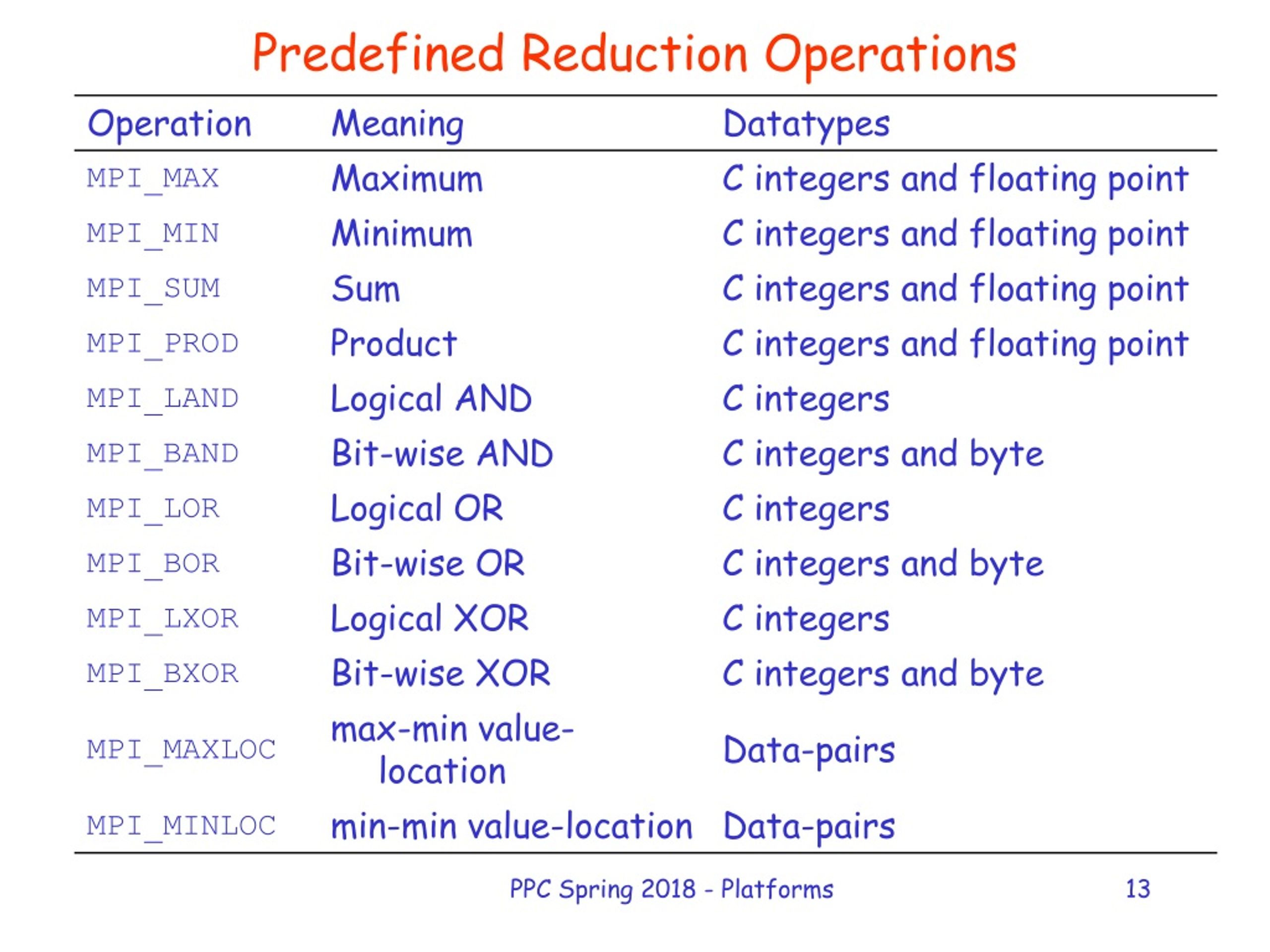 Predefined Reduction Operations

| Operation | Meaning | Datatypes |
|---|---|---|
| MPI_MAX | Maximum | C integers and floating point |
| MPI_MIN | Minimum | C integers and floating point |
| MPI_SUM | Sum | C integers and floating point |
| MPI_PROD | Product | C integers and floating point |
| MPI_LAND | Logical AND | C integers |
| MPI_BAND | Bit-wise AND | C integers and byte |
| MPI_LOR | Logical OR | C integers |
| MPI_BOR | Bit-wise OR | C integers and byte |
| MPI_LXOR | Logical XOR | C integers |
| MPI_BXOR | Bit-wise XOR | C integers and byte |
| MPI_MAXLOC | max-min value-location | Data-pairs |
| MPI_MINLOC | min-min value-location | Data-pairs |

PPC Spring 2018 - Platforms 13